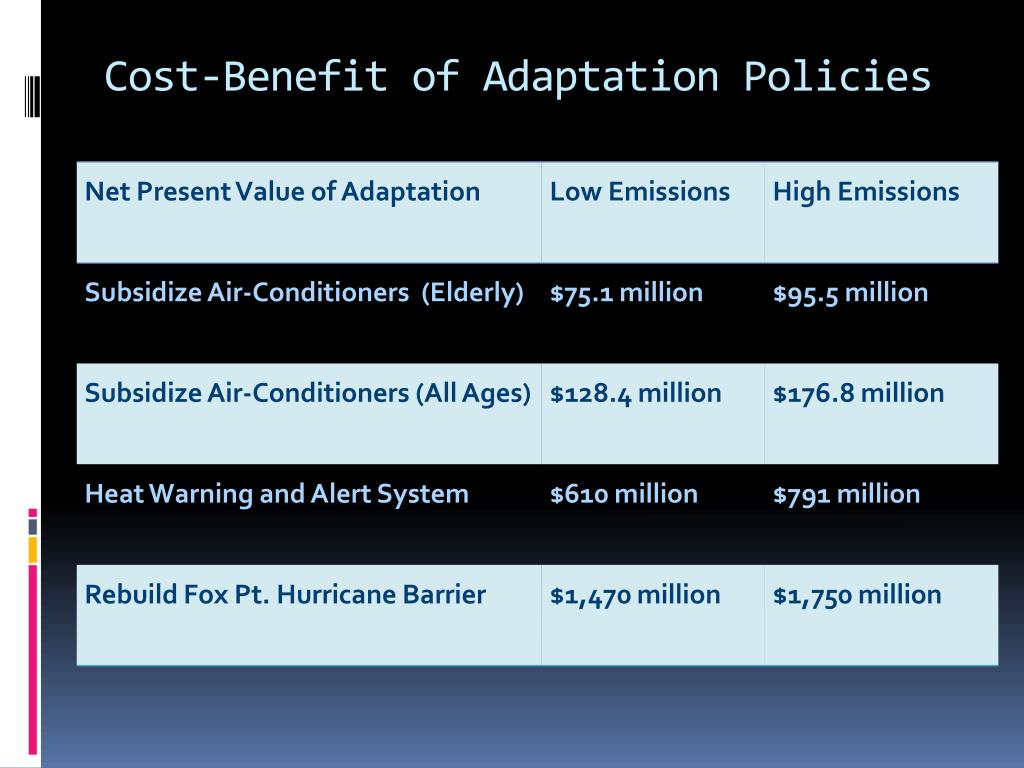 Cost-Benefit of Adaptation Policies

| Net Present Value of Adaptation | Low Emissions | High Emissions |
|---|---|---|
| Subsidize Air-Conditioners (Elderly) | \$75.1 million | \$95.5 million |
| Subsidize Air-Conditioners (All Ages) | \$128.4 million | \$176.8 million |
| Heat Warning and Alert System | \$610 million | \$791 million |
| Rebuild Fox Pt. Hurricane Barrier | \$1,470 million | \$1,750 million |